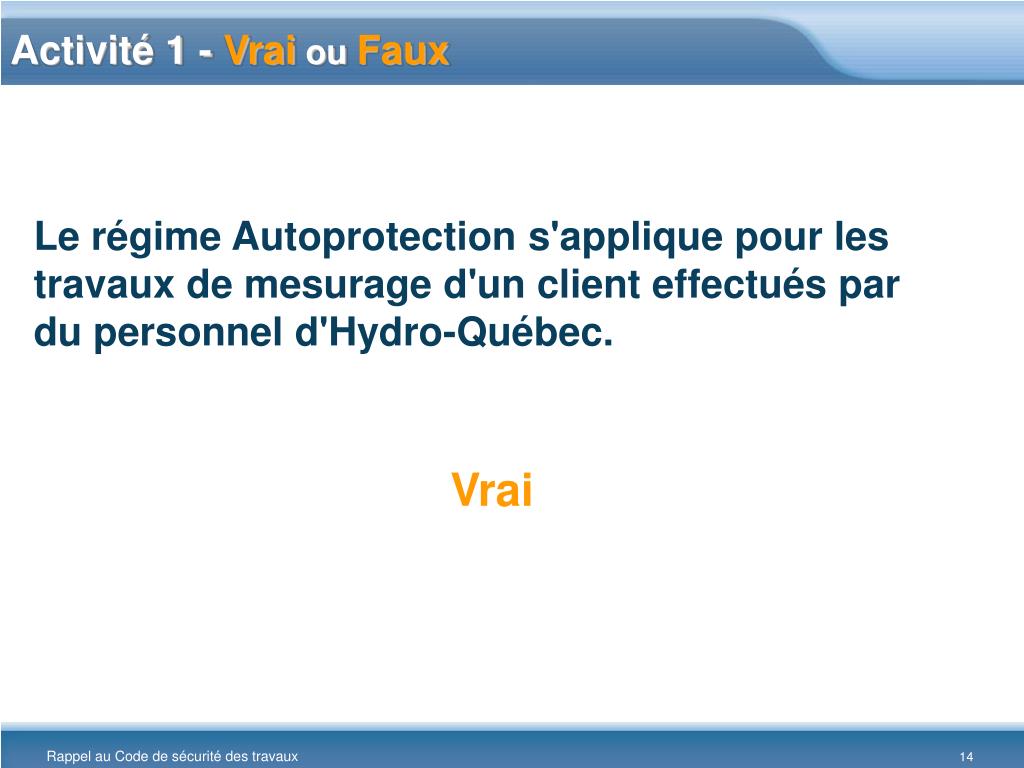 Activité 1 - Vrai ou Faux

Le régime Autoprotection s'applique pour les travaux de mesurage d'un client effectués par du personnel d'Hydro-Québec.

Vrai

Rappel au Code de sécurité des travaux

14